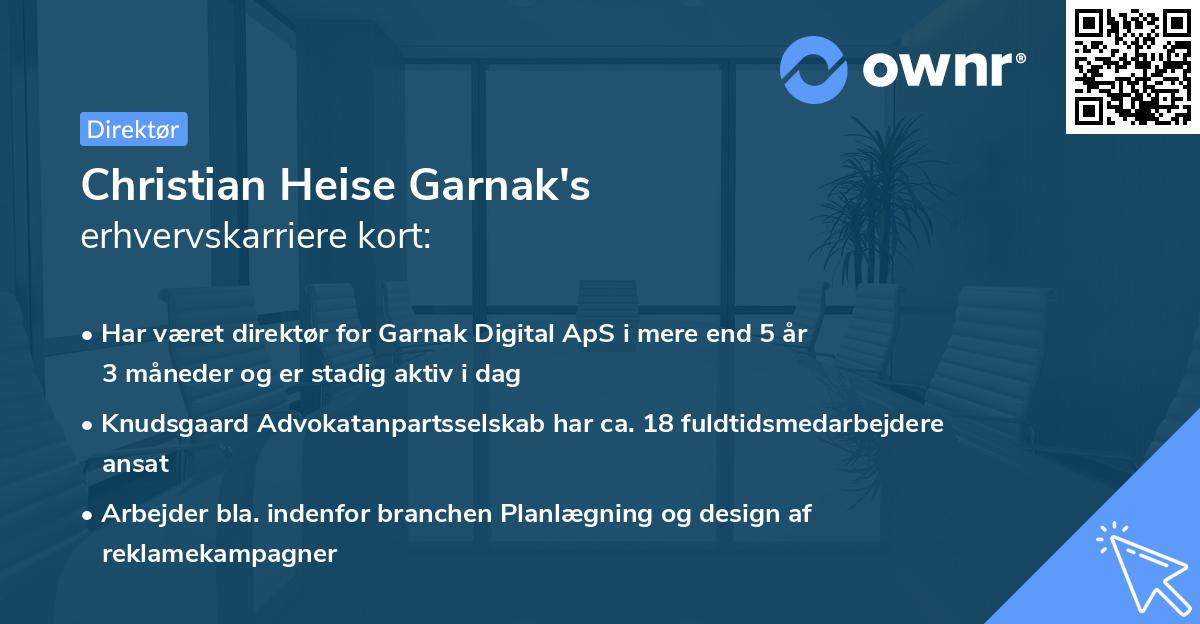 ownr®

Direktør

Christian Heise Garnak's
erhvervskarriere kort:

• Har været direktør for Garnak Digital ApS i mere end 5 år 3 måneder og er stadig aktiv i dag

• Knudsgaard Advokatanpartsselskab har ca. 18 fuldtidsmedarbejdere ansat

• Arbejder bla. indenfor branchen Planlægning og design af reklamekampagner